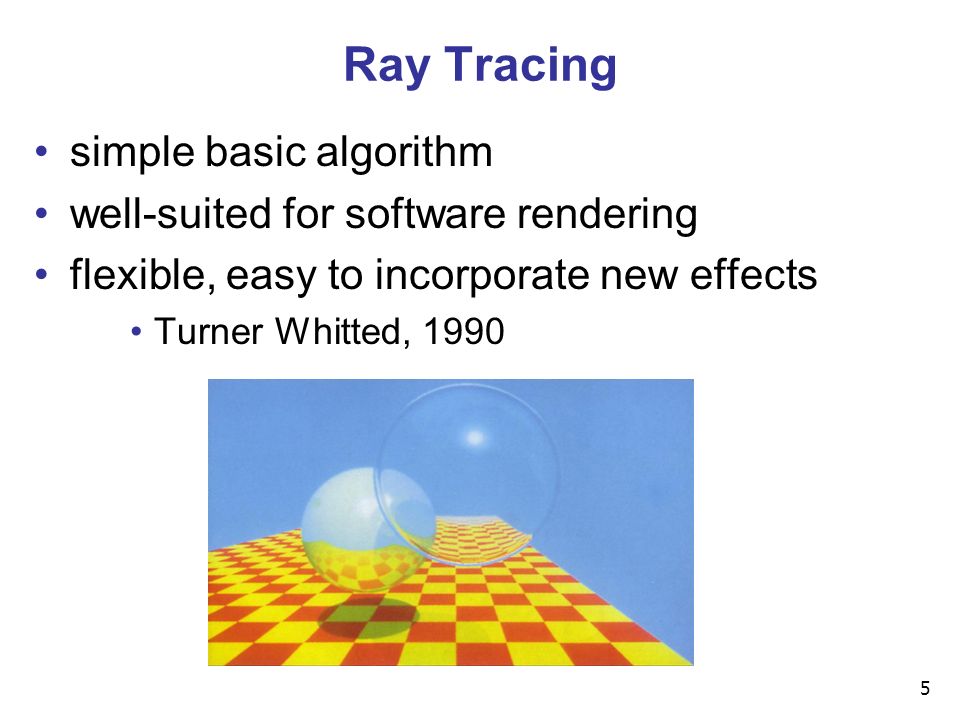 Ray Tracing

• simple basic algorithm
• well-suited for software rendering
• flexible, easy to incorporate new effects
  • Turner Whitted, 1990

5